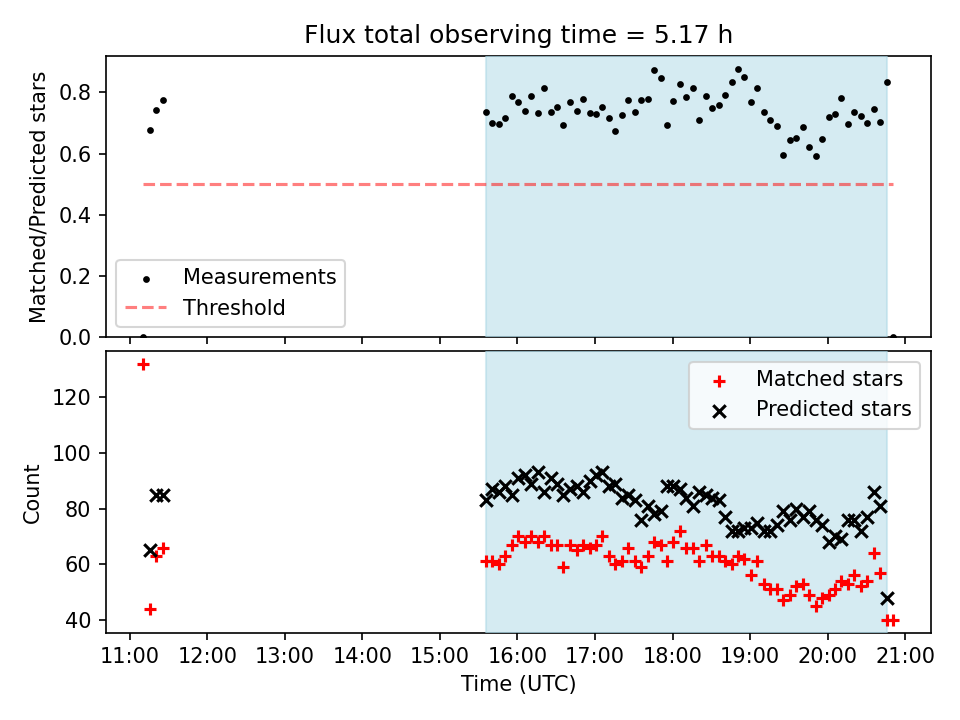 Flux total observing time = 5.17 h

Matched/Predicted stars

0.8
0.6
0.4
0.2
0.0

Measurements
Threshold

Count

120
100
80
60
40

Matched stars
Predicted stars

11:00 12:00 13:00 14:00 15:00 16:00 17:00 18:00 19:00 20:00 21:00

Time (UTC)